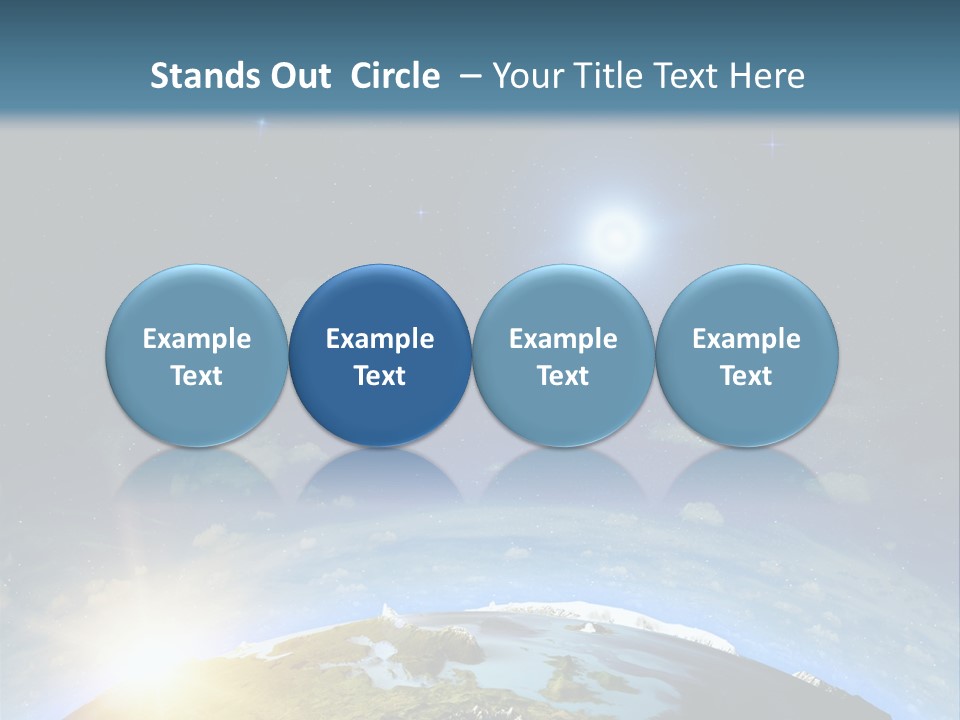 Stands Out Circle – Your Title Text Here

Example Text

Example Text

Example Text

Example Text